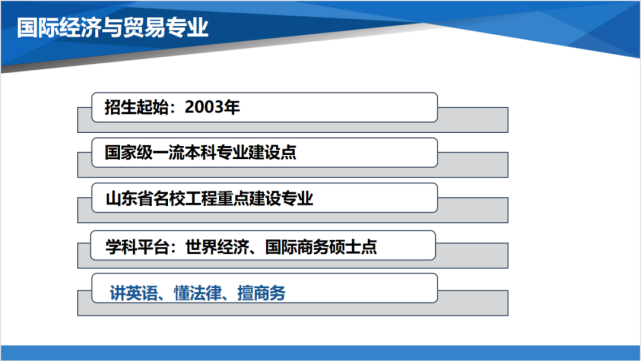 国际经济与贸易专业

招生起始：2003年

国家级一流本科专业建设点

山东省名校工程重点建设专业

学科平台：世界经济、国际商务硕士点

讲英语、懂法律、擅商务